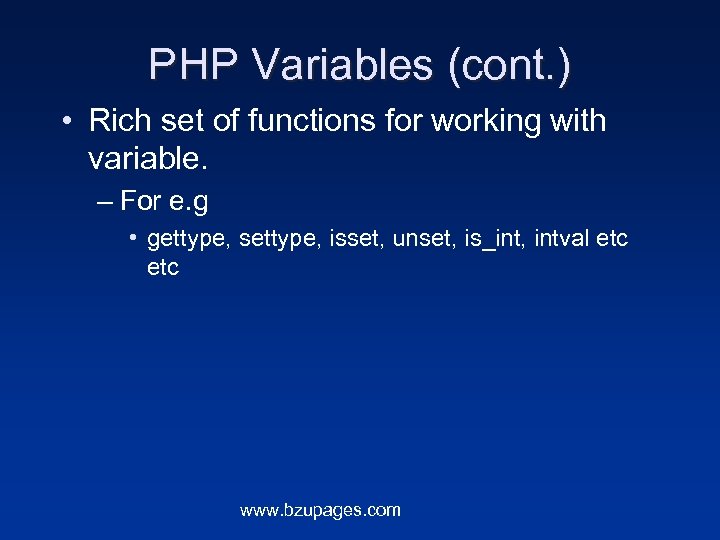 PHP Variables (cont.)

• Rich set of functions for working with variable.

– For e.g

• gettype, settype, isset, unset, is_int, intval etc etc

www.bzupages.com